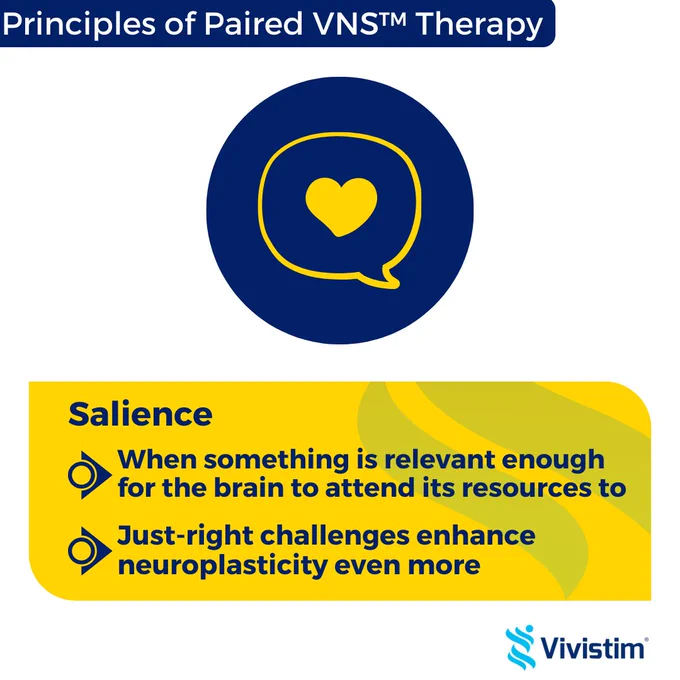 Principles of Paired VNS™ Therapy

Salience

When something is relevant enough for the brain to attend its resources to

Just-right challenges enhance neuroplasticity even more

Vivistim®